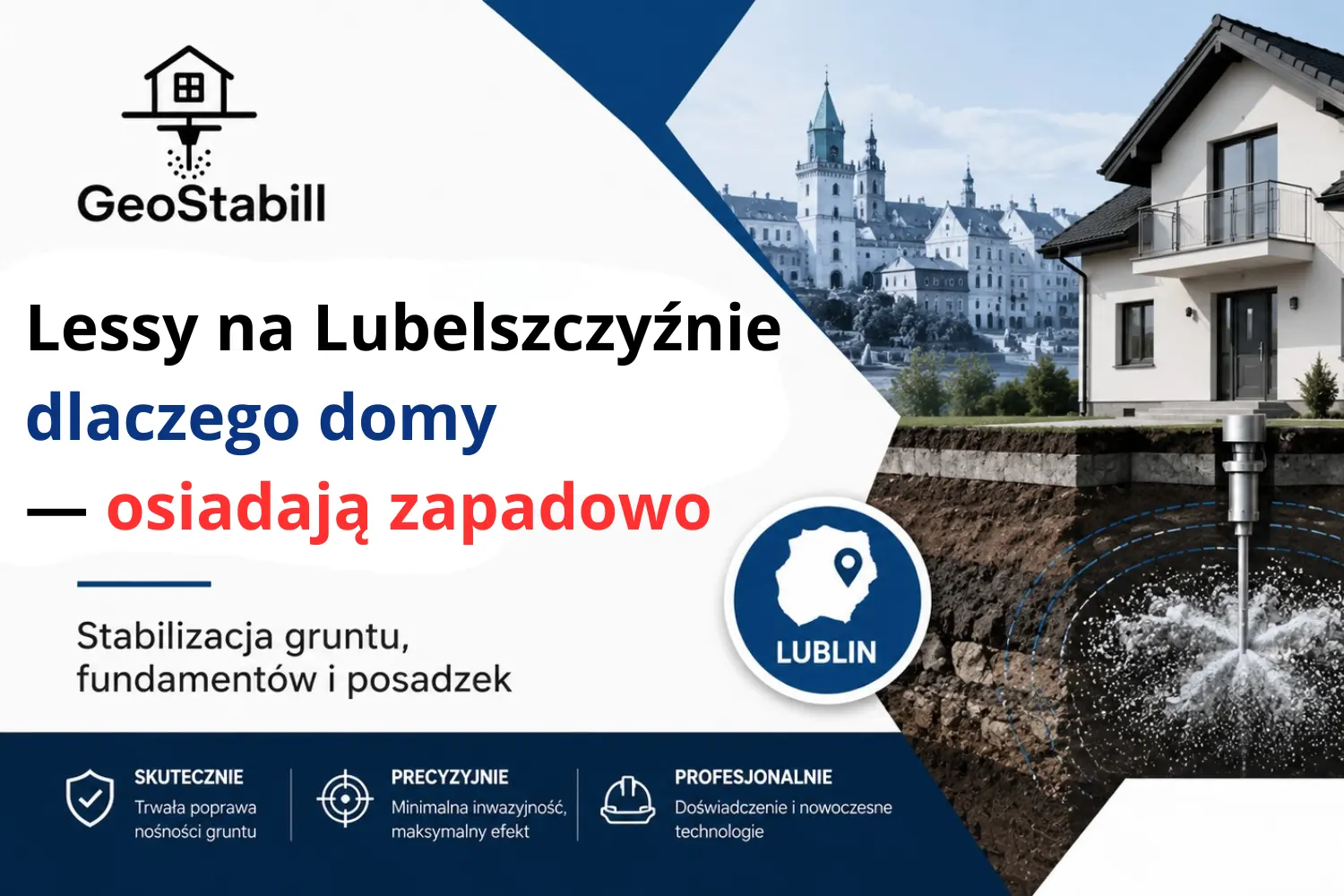 GeoStabill

Lessy na Lubelszczyźnie
dlaczego domy
— osiadają zapadowo

Stabilizacja gruntu, fundamentów i posadzek

LUBLIN

SKUTECZNIE
Trwała poprawa nośności gruntu

PRECYZYJNIE
Minimalna inwazyjność, maksymalny efekt

PROFESJONALNIE
Doświadczenie i nowoczesne technologie